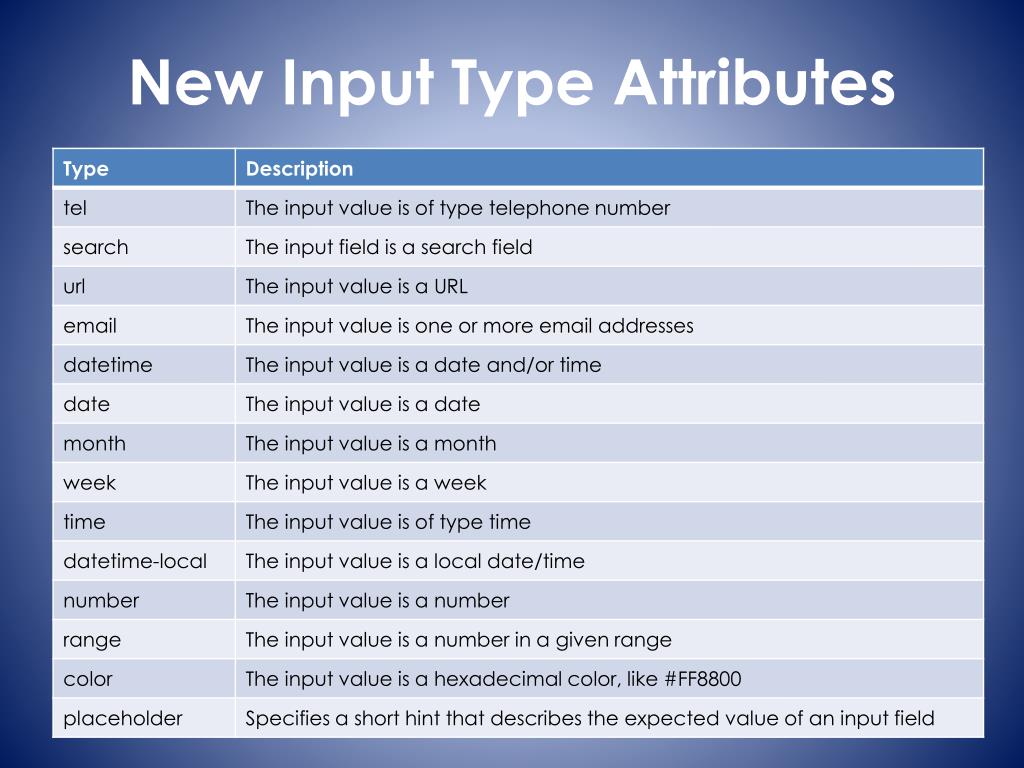 New Input Type Attributes

| Type | Description |
|---|---|
| tel | The input value is of type telephone number |
| search | The input field is a search field |
| url | The input value is a URL |
| email | The input value is one or more email addresses |
| datetime | The input value is a date and/or time |
| date | The input value is a date |
| month | The input value is a month |
| week | The input value is a week |
| time | The input value is of type time |
| datetime-local | The input value is a local date/time |
| number | The input value is a number |
| range | The input value is a number in a given range |
| color | The input value is a hexadecimal color, like #FF8800 |
| placeholder | Specifies a short hint that describes the expected value of an input field |